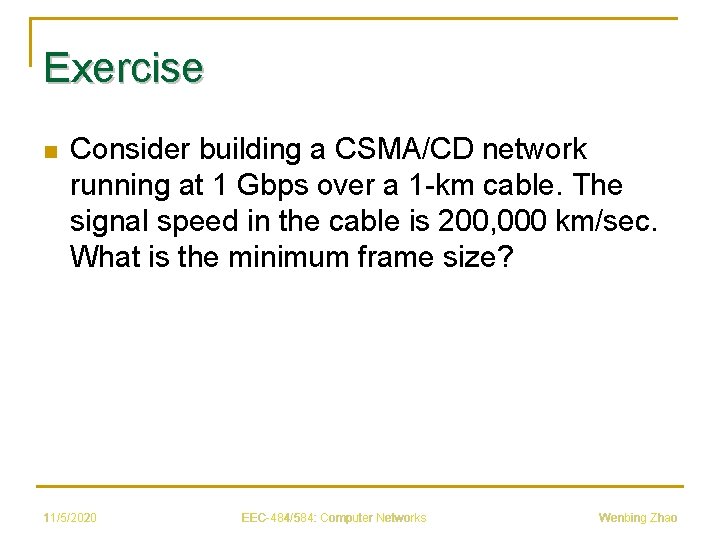 Exercise

Consider building a CSMA/CD network running at 1 Gbps over a 1-km cable. The signal speed in the cable is 200,000 km/sec. What is the minimum frame size?

11/5/2020 EEC-484/584: Computer Networks Wenbing Zhao